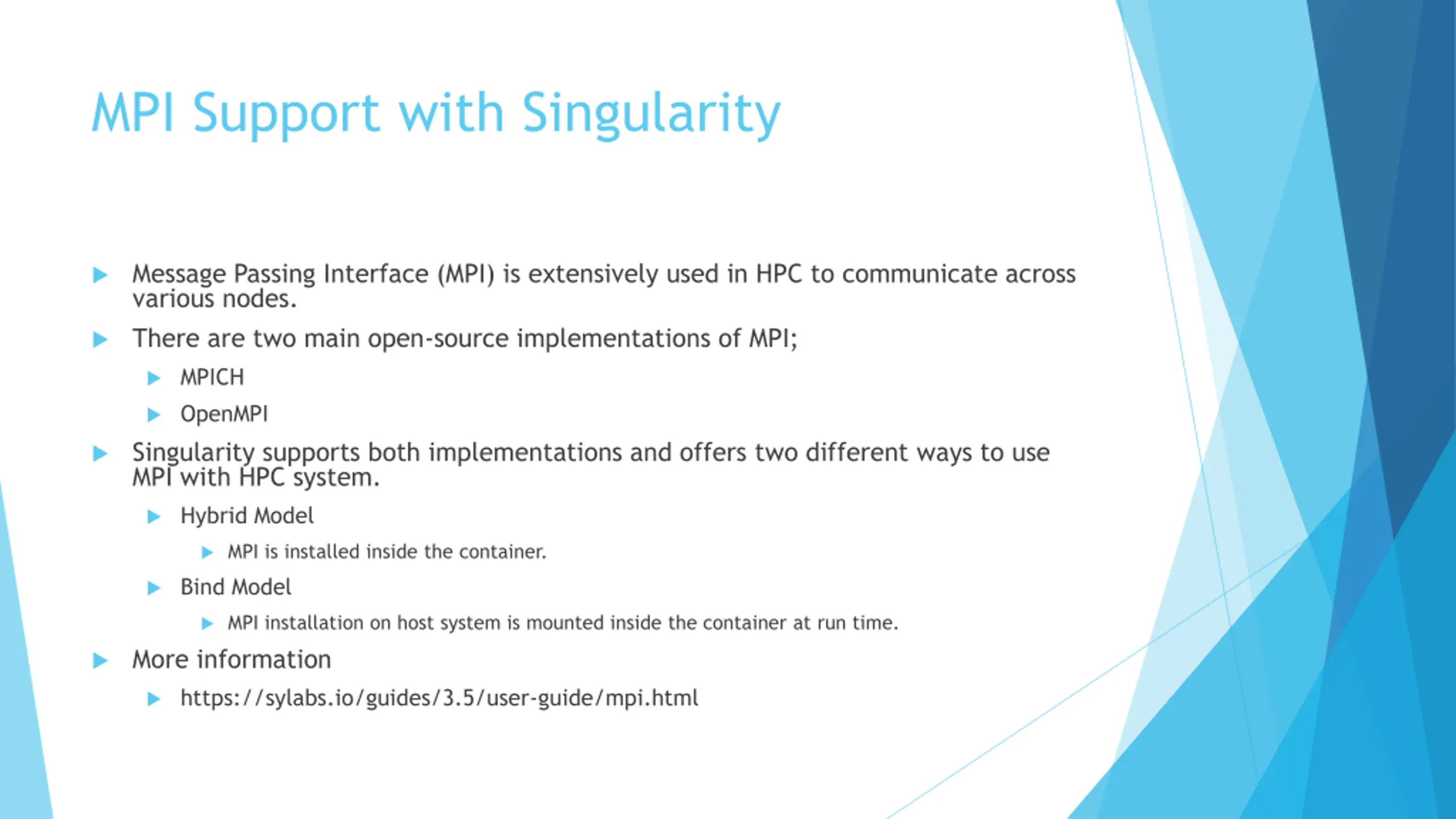 MPI Support with Singularity

Message Passing Interface (MPI) is extensively used in HPC to communicate across various nodes.

There are two main open-source implementations of MPI;

MPICH

OpenMPI

Singularity supports both implementations and offers two different ways to use MPI with HPC system.

Hybrid Model

MPI is installed inside the container.

Bind Model

MPI installation on host system is mounted inside the container at run time.

More information

https://sylabs.io/guides/3.5/user-guide/mpi.html